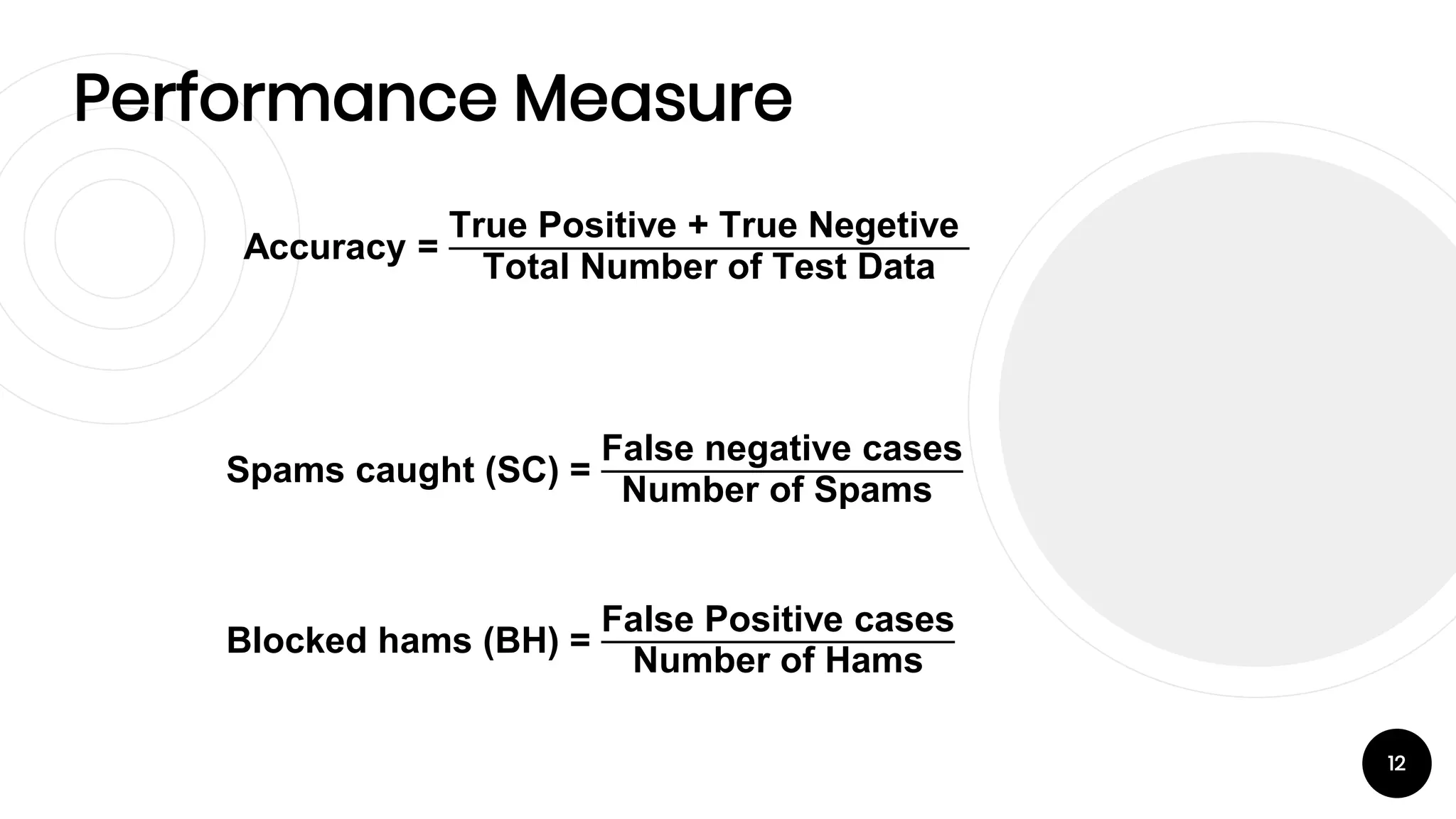 Performance Measure

$\text{Accuracy} = \frac{\text{True Positive + True Negetive}}{\text{Total Number of Test Data}}$

$\text{Spams caught (SC)} = \frac{\text{False negative cases}}{\text{Number of Spams}}$

$\text{Blocked hams (BH)} = \frac{\text{False Positive cases}}{\text{Number of Hams}}$

12